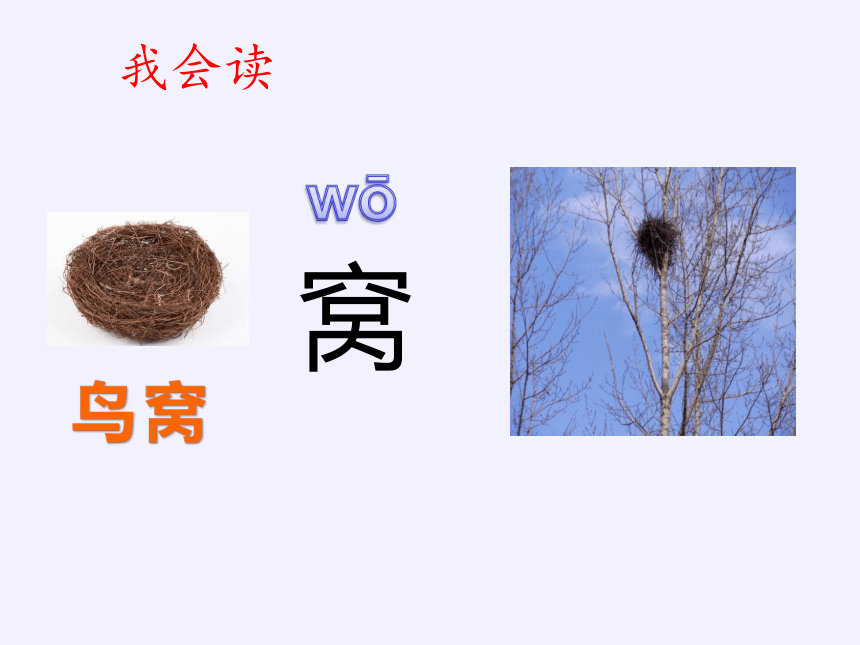 我会读

wō
窝

鸟窝